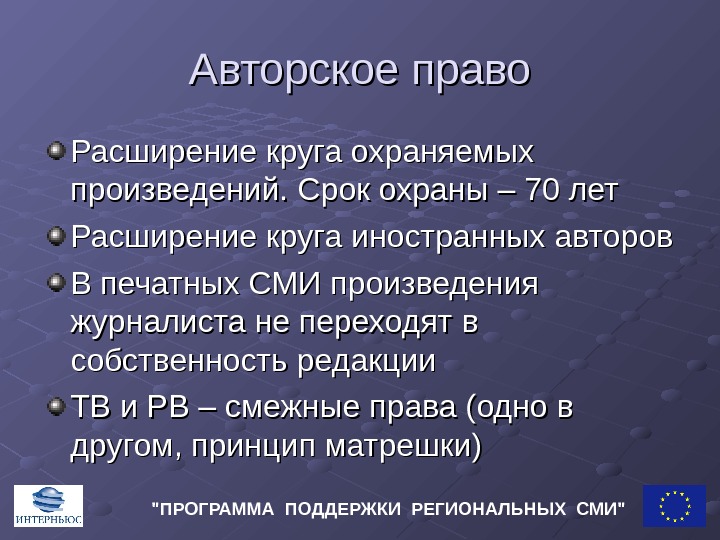 Авторское право

Расширение круга охраняемых произведений. Срок охраны – 70 лет

Расширение круга иностранных авторов

В печатных СМИ произведения журналиста не переходят в собственность редакции

ТВ и РВ – смежные права (одно в другом, принцип матрешки)

ИНТЕРНЬЮС

"ПРОГРАММА ПОДДЕРЖКИ РЕГИОНАЛЬНЫХ СМИ"